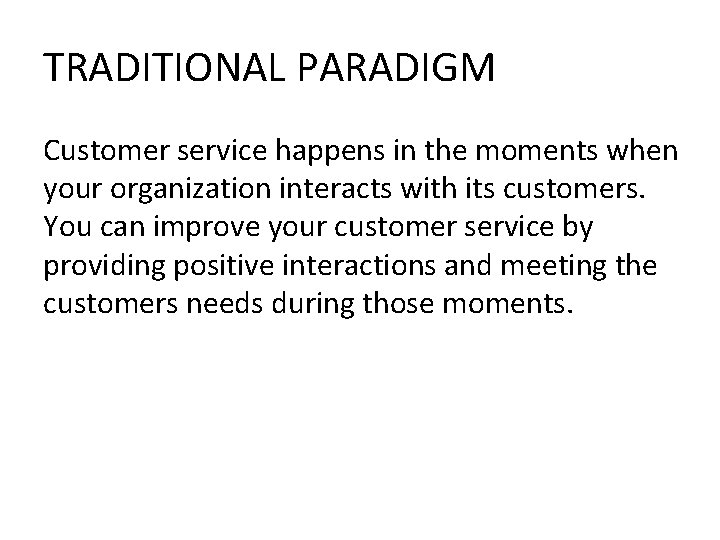 TRADITIONAL PARADIGM

Customer service happens in the moments when your organization interacts with its customers. You can improve your customer service by providing positive interactions and meeting the customers needs during those moments.